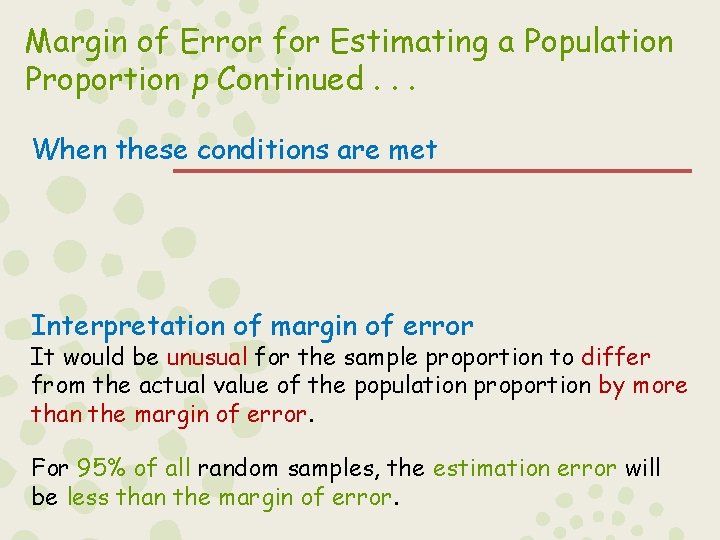 Margin of Error for Estimating a Population Proportion $p$ Continued . . .

When these conditions are met

Interpretation of margin of error
It would be unusual for the sample proportion to differ from the actual value of the population proportion by more than the margin of error.

For 95% of all random samples, the estimation error will be less than the margin of error.